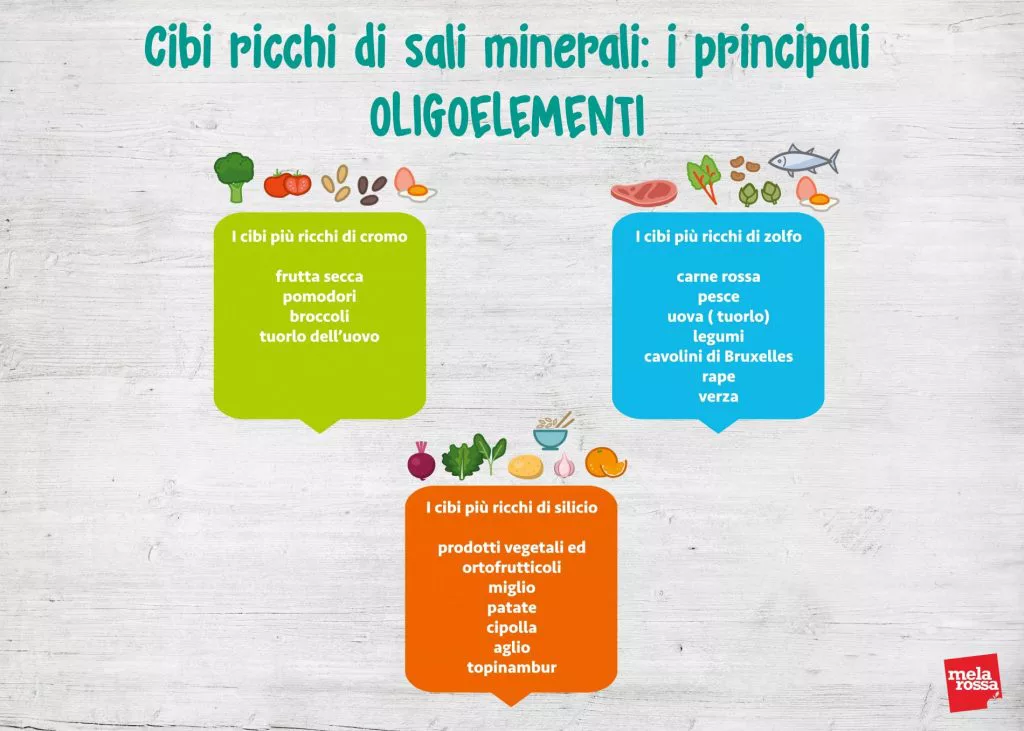 Cibi ricchi di sali minerali: i principali OLIGOELEMENTI

I cibi più ricchi di cromo

frutta secca
pomodori
broccoli
tuorlo dell'uovo

I cibi più ricchi di zolfo

carne rossa
pesce
uova ( tuorlo)
legumi
cavolini di Bruxelles
rape
verza

I cibi più ricchi di silicio

prodotti vegetali ed ortofrutticoli
miglio
patate
cipolla
aglio
topinambur

mela rossa